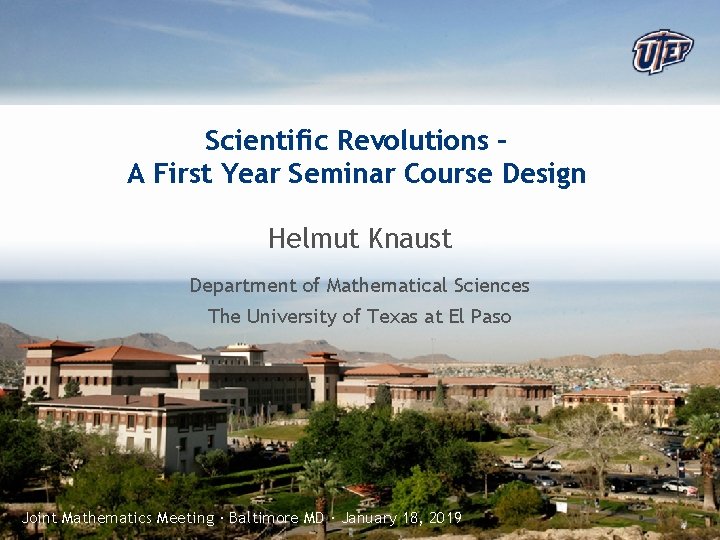 UTEP

Scientific Revolutions –
A First Year Seminar Course Design

Helmut Knaust

Department of Mathematical Sciences
The University of Texas at El Paso

Joint Mathematics Meeting · Baltimore MD · January 18, 2019